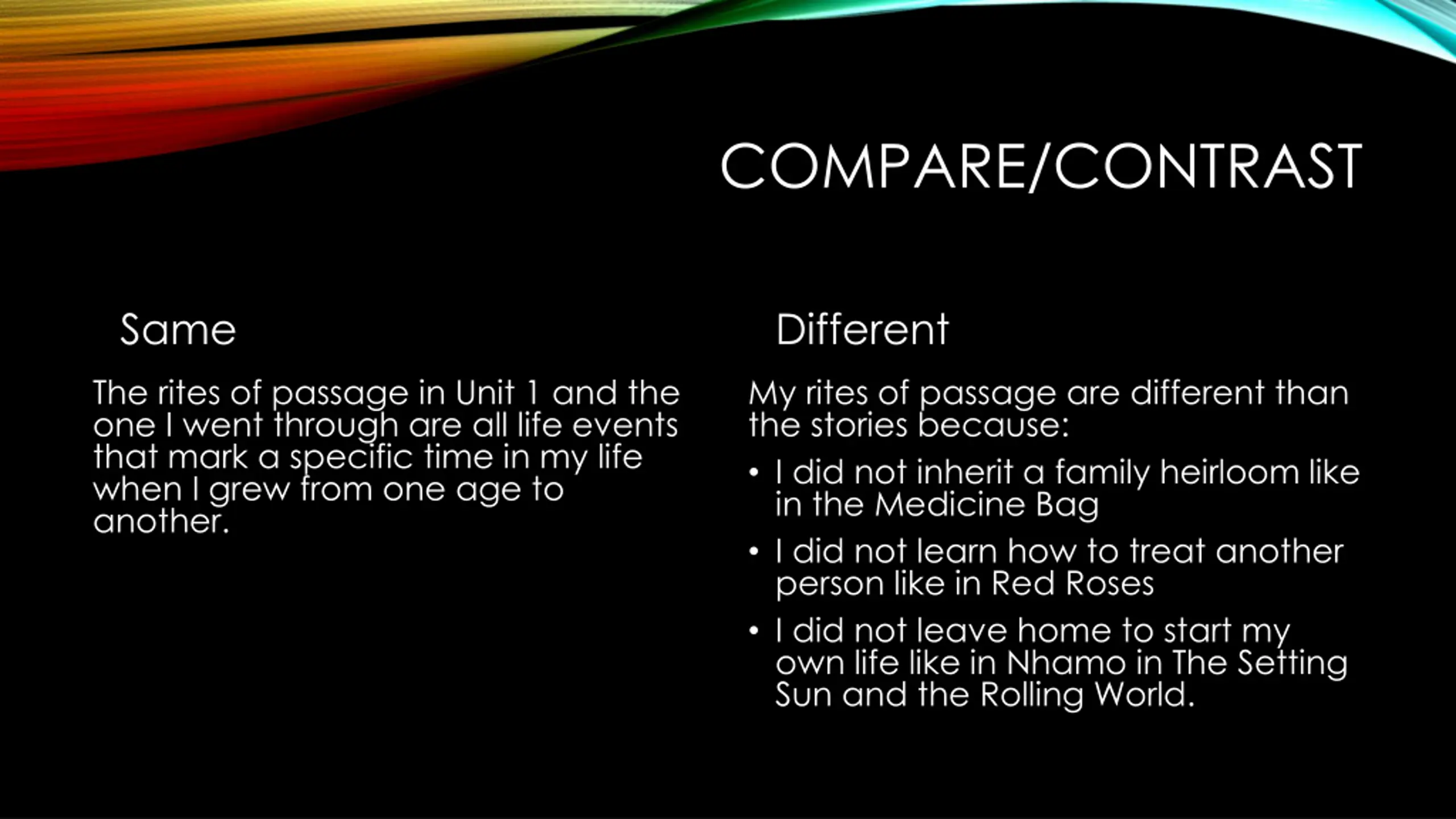 COMPARE/CONTRAST

Same

The rites of passage in Unit 1 and the one I went through are all life events that mark a specific time in my life when I grew from one age to another.

Different

My rites of passage are different than the stories because:

• I did not inherit a family heirloom like in the Medicine Bag

• I did not learn how to treat another person like in Red Roses

• I did not leave home to start my own life like in Nhamo in The Setting Sun and the Rolling World.